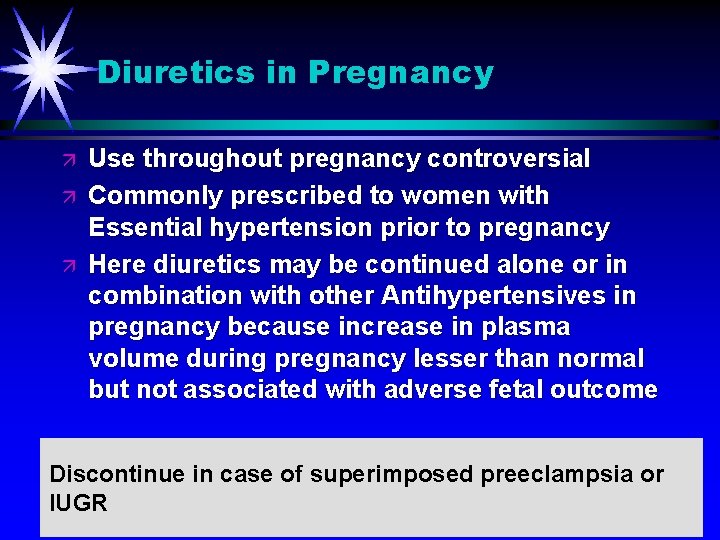 Diuretics in Pregnancy

↗ Use throughout pregnancy controversial
↗ Commonly prescribed to women with Essential hypertension prior to pregnancy
↗ Here diuretics may be continued alone or in combination with other Antihypertensives in pregnancy because increase in plasma volume during pregnancy lesser than normal but not associated with adverse fetal outcome

Discontinue in case of superimposed preeclampsia or IUGR